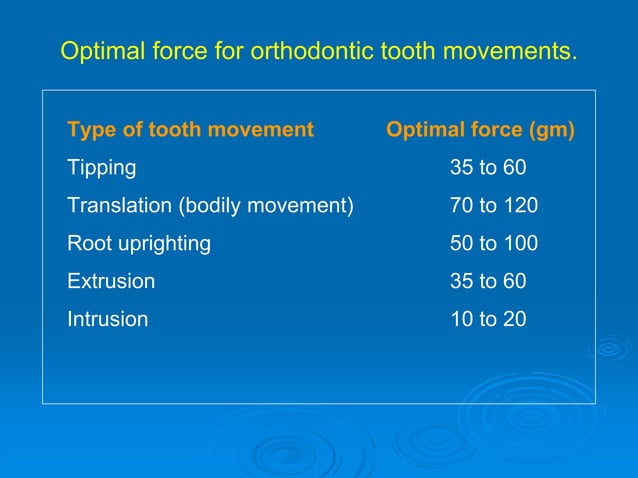 Optimal force for orthodontic tooth movements.

| Type of tooth movement | Optimal force (gm) |
|---|---|
| Tipping | 35 to 60 |
| Translation (bodily movement) | 70 to 120 |
| Root uprighting | 50 to 100 |
| Extrusion | 35 to 60 |
| Intrusion | 10 to 20 |